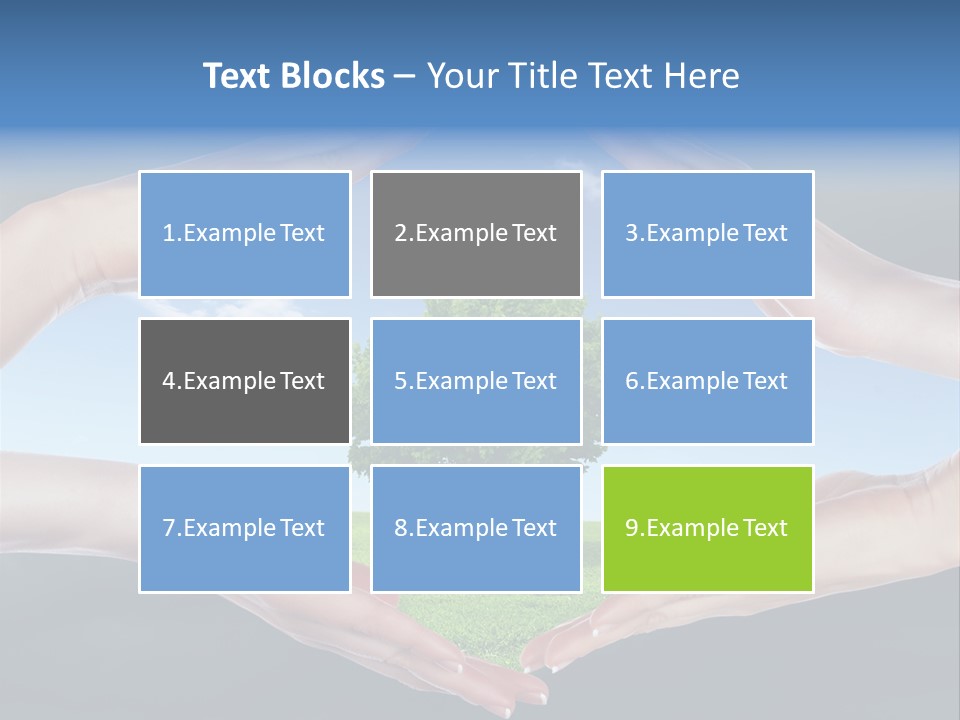 Text Blocks – Your Title Text Here

1.Example Text

2.Example Text

3.Example Text

4.Example Text

5.Example Text

6.Example Text

7.Example Text

8.Example Text

9.Example Text